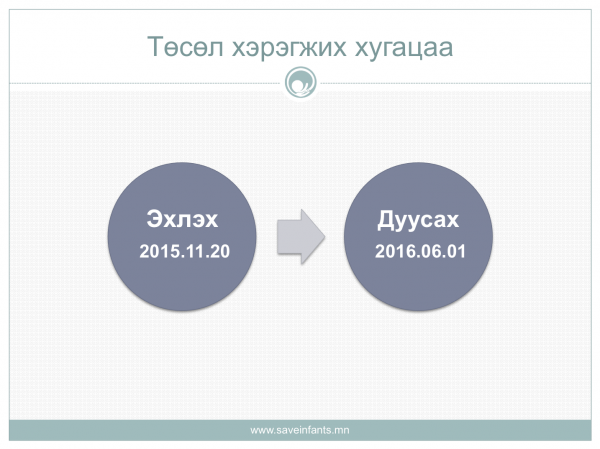 Төсөл хэрэгжих хугацаа

Эхлэх
2015.11.20

Дуусах
2016.06.01

www.saveinfants.mn